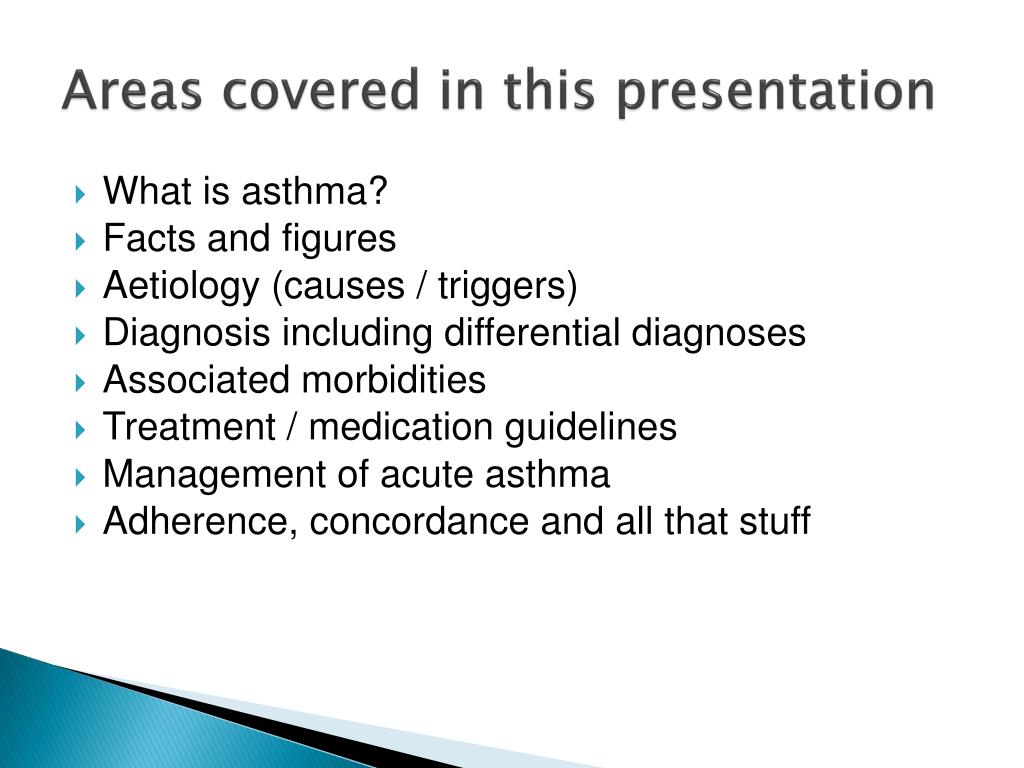 Areas covered in this presentation

What is asthma?
Facts and figures
Aetiology (causes / triggers)
Diagnosis including differential diagnoses
Associated morbidities
Treatment / medication guidelines
Management of acute asthma
Adherence, concordance and all that stuff